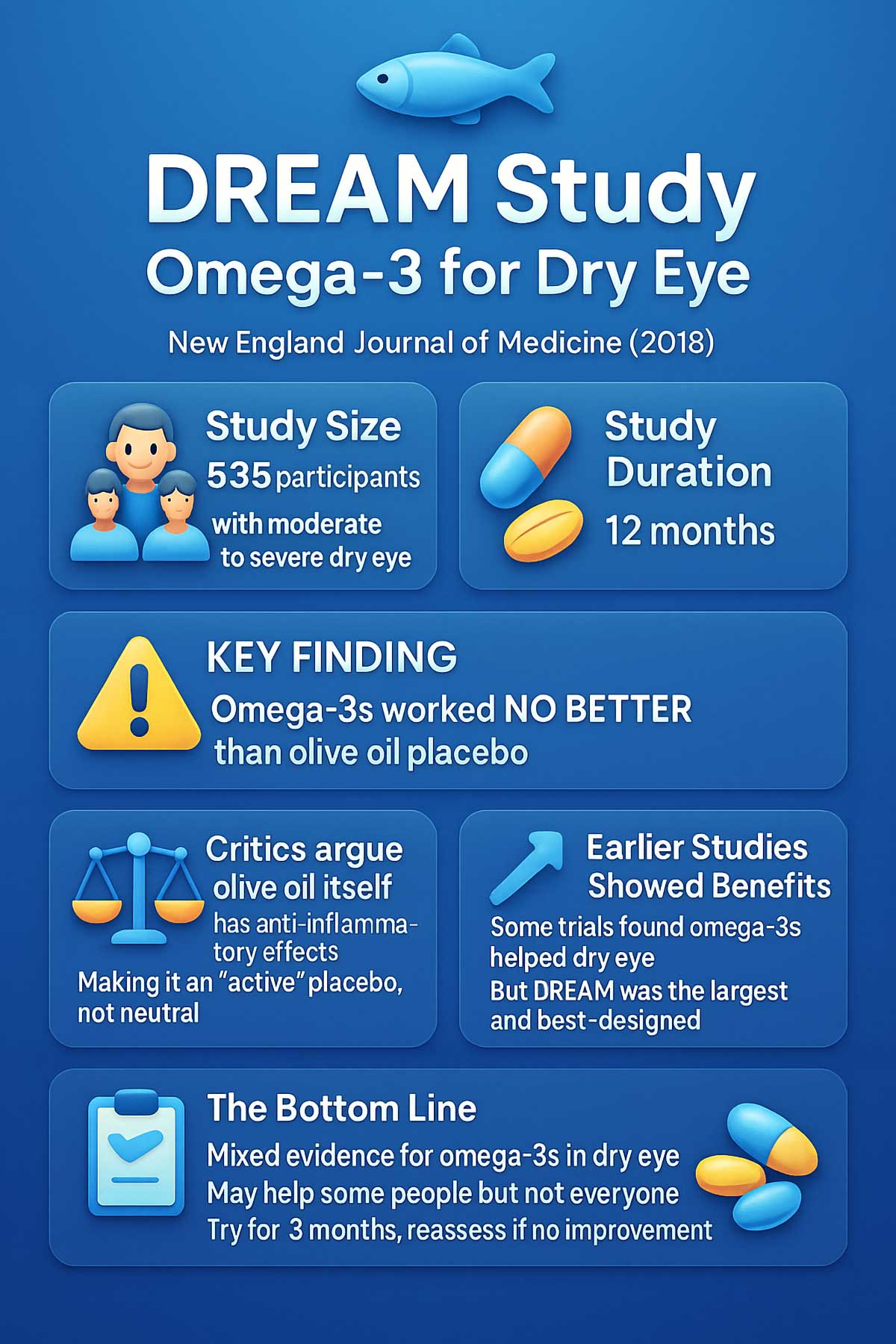 DREAM Study
Omega-3 for Dry Eye

New England Journal of Medicine (2018)

Study Size
535 participants with moderate to severe dry eye

Study Duration
12 months

KEY FINDING
Omega-3s worked NO BETTER than olive oil placebo

Critics argue olive oil itself has anti-inflammatory effects
Making it an "active" placebo, not neutral

Earlier Studies Showed Benefits
Some trials found omega-3s helped dry eye
But DREAM was the largest and best-designed

The Bottom Line
Mixed evidence for omega-3s in dry eye
May help some people but not everyone
Try for 3 months, reassess if no improvement